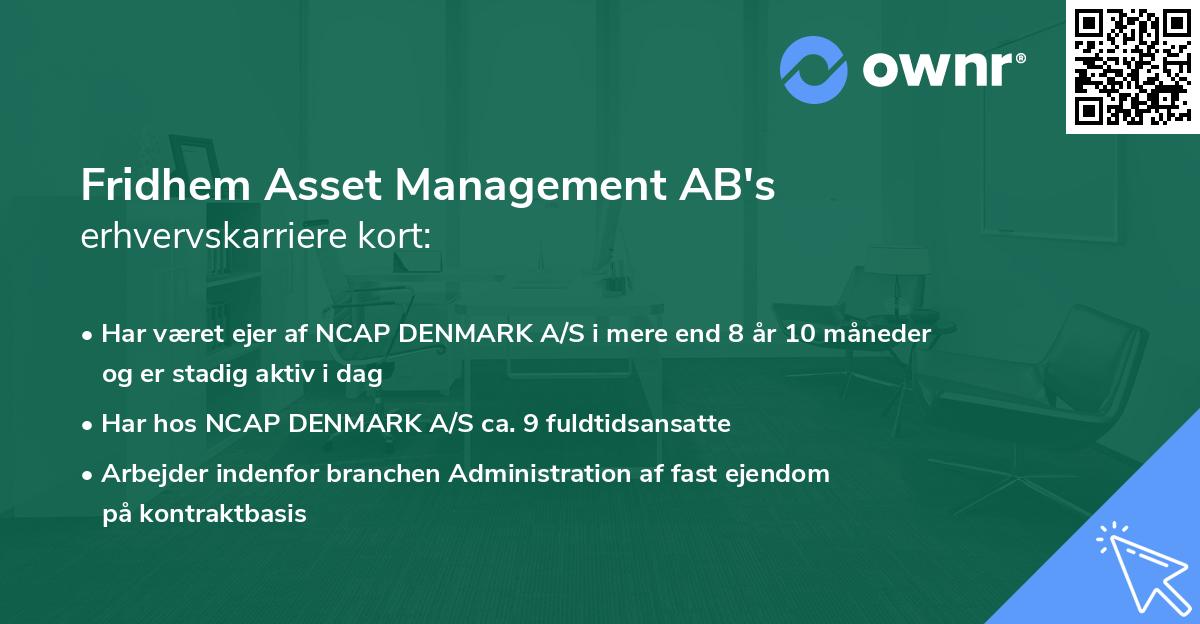 ownr®

Fridhem Asset Management AB's
erhvervskarriere kort:

• Har været ejer af NCAP DENMARK A/S i mere end 8 år 10 måneder og er stadig aktiv i dag

• Har hos NCAP DENMARK A/S ca. 9 fuldtidsansatte

• Arbejder indenfor branchen Administration af fast ejendom på kontraktbasis